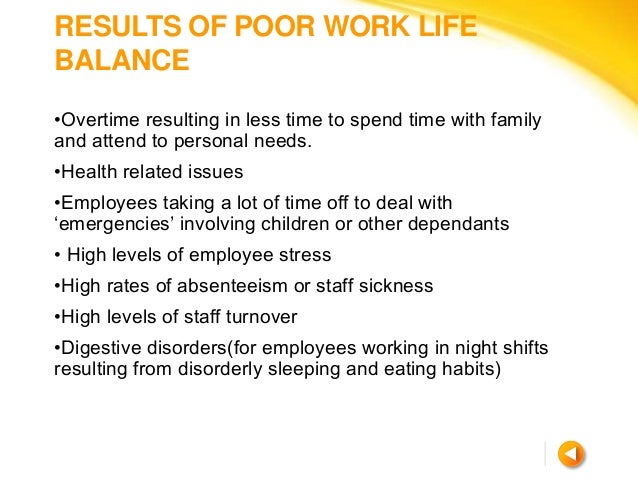 RESULTS OF POOR WORK LIFE BALANCE

•Overtime resulting in less time to spend time with family and attend to personal needs.

•Health related issues

•Employees taking a lot of time off to deal with ‘emergencies’ involving children or other dependants

• High levels of employee stress

•High rates of absenteeism or staff sickness

•High levels of staff turnover

•Digestive disorders(for employees working in night shifts resulting from disorderly sleeping and eating habits)